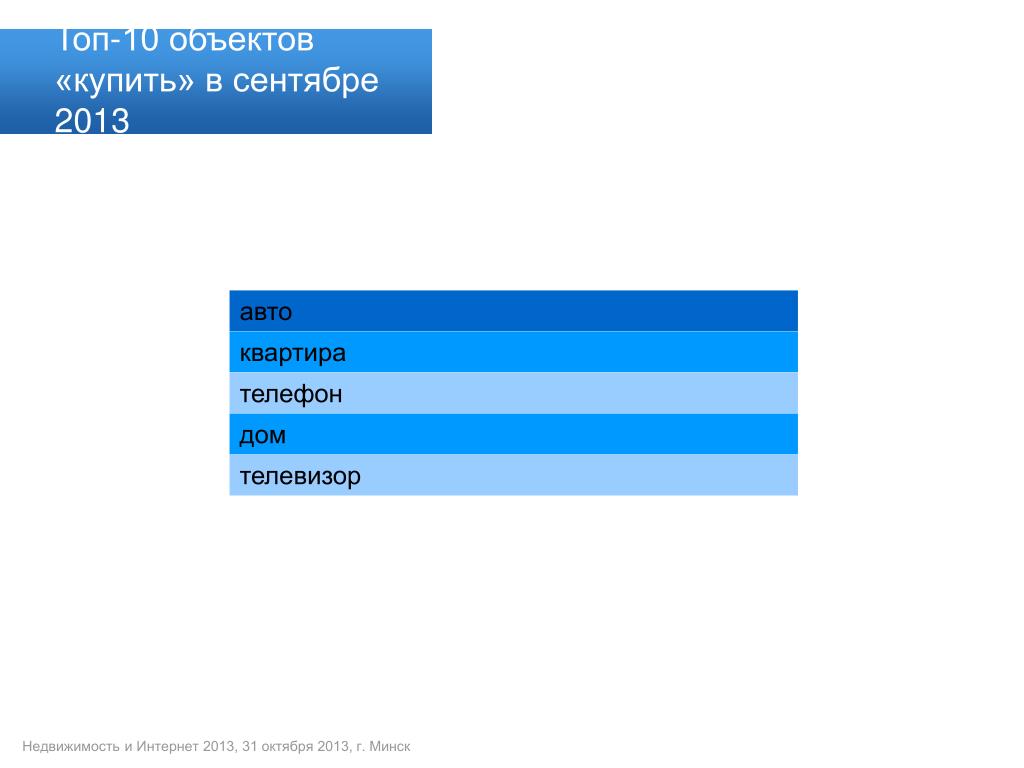 Топ-10 объектов «купить» в сентябре 2013

| авто |
|---|
| квартира |
| телефон |
| дом |
| телевизор |

Недвижимость и Интернет 2013, 31 октября 2013, г. Минск